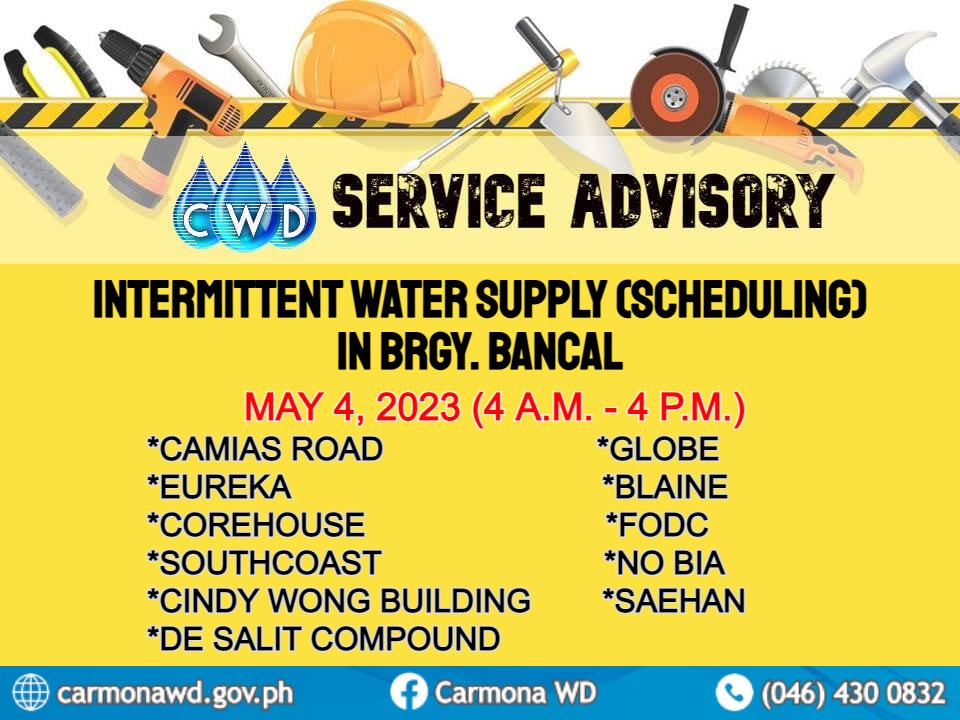 CWD SERVICE ADVISORY

INTERMITTENT WATER SUPPLY (SCHEDULING) IN BRGY. BANCAL

MAY 4, 2023 (4 A.M. - 4 P.M.)

*CAMIAS ROAD
*EUREKA
*COREHOUSE
*SOUTHCOAST
*CINDY WONG BUILDING
*DE SALIT COMPOUND

*GLOBE
*BLAINE
*FODC
*NO BIA
*SAEHAN

carmonawd.gov.ph Carmona WD (046) 430 0832